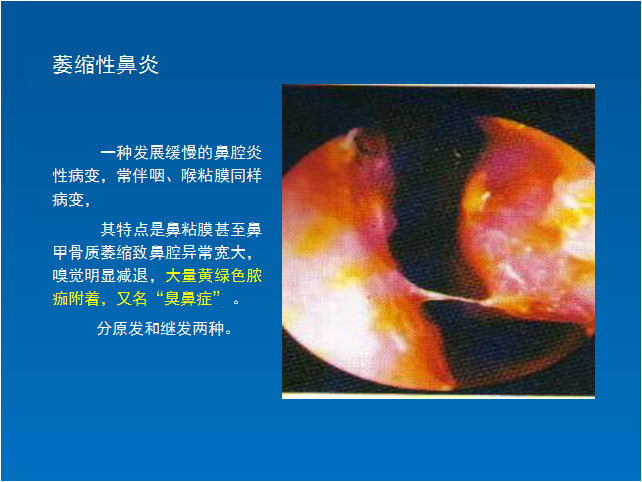 萎缩性鼻炎

一种发展缓慢的鼻腔炎性病变，常伴咽、喉粘膜同样病变，

其特点是鼻粘膜甚至鼻甲骨质萎缩致鼻腔异常宽大，嗅觉明显减退，大量黄绿色脓痂附着，又名“臭鼻症”。

分原发和继发两种。